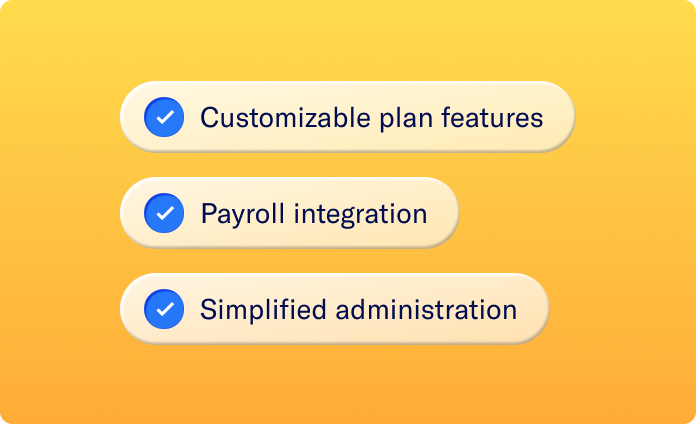 Customizable plan features

Payroll integration

Simplified administration